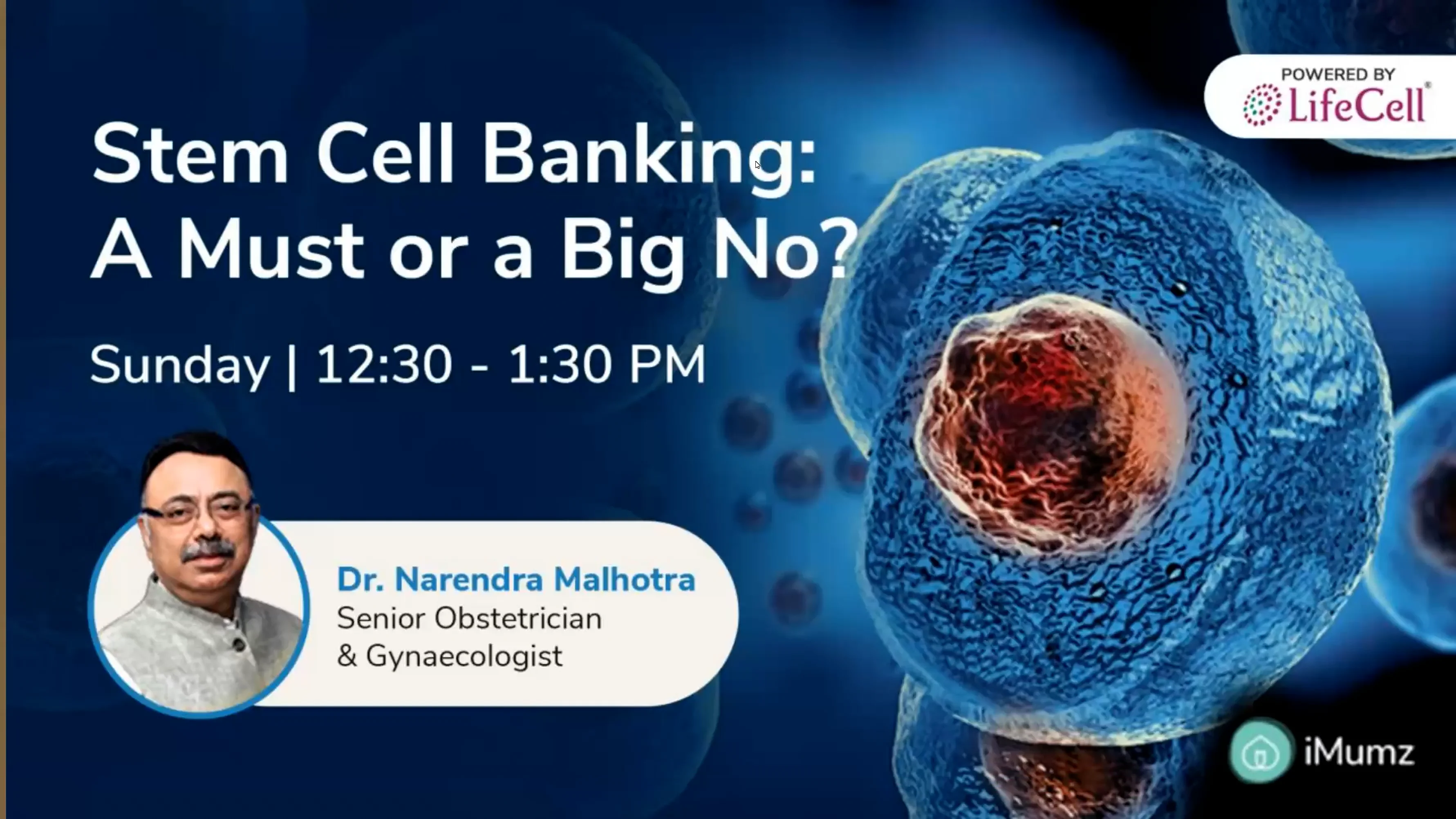 POWERED BY
LifeCell®

Stem Cell Banking:
A Must or a Big No?

Sunday | 12:30 - 1:30 PM

Dr. Narendra Malhotra
Senior Obstetrician
& Gynaecologist

iMumz